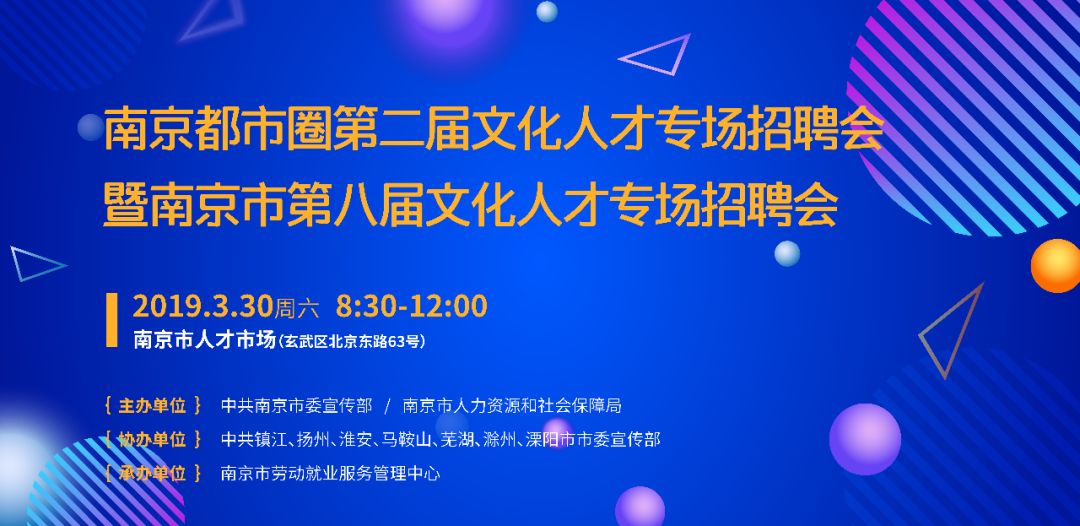 南京都市圈第二届文化人才专场招聘会
暨南京市第八届文化人才专场招聘会

2019.3.30周六 8:30-12:00
南京市人才市场(玄武区北京东路63号)

{ 主办单位 } 中共南京市委宣传部 / 南京市人力资源和社会保障局
{ 协办单位 } 中共镇江、扬州、淮安、马鞍山、芜湖、滁州、溧阳市市委宣传部
{ 承办单位 } 南京市劳动就业服务管理中心